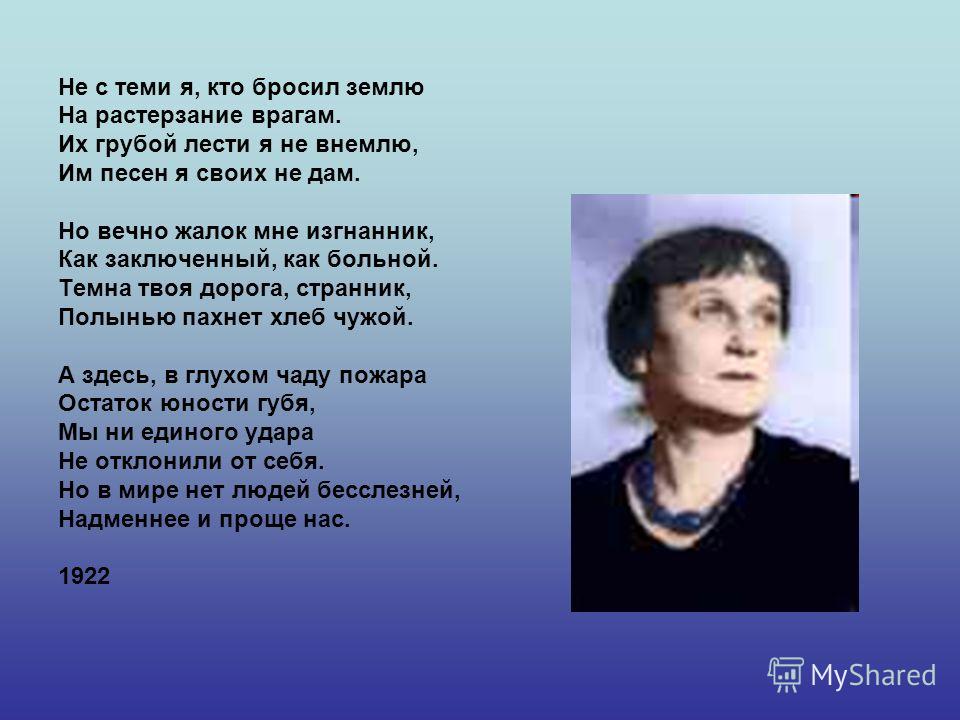 Не с теми я, кто бросил землю
На растерзание врагам.
Их грубой лести я не внемлю,
Им песен я своих не дам.

Но вечно жалок мне изгнанник,
Как заключенный, как больной.
Темна твоя дорога, странник,
Полынью пахнет хлеб чужой.

А здесь, в глухом чаду пожара
Остаток юности губя,
Мы ни единого удара
Не отклонили от себя.
Но в мире нет людей бесслезней,
Надменнее и проще нас.

1922

MyShared